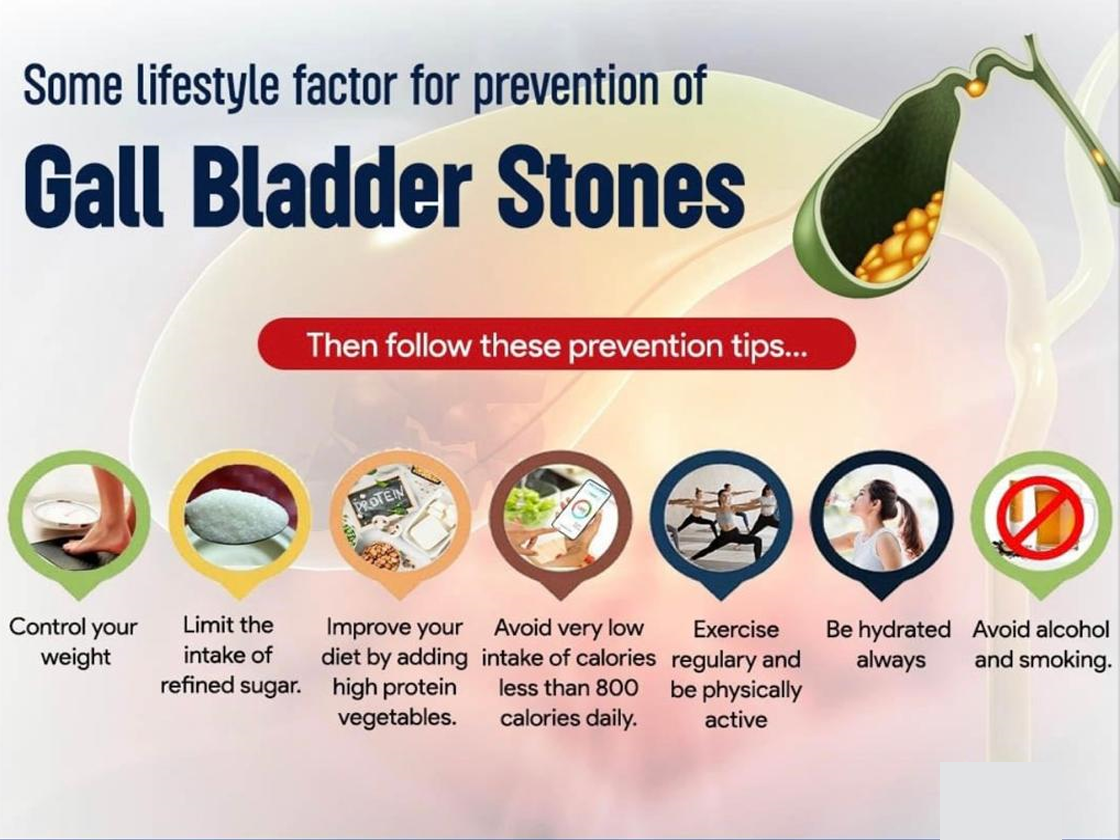 Some lifestyle factor for prevention of

Gall Bladder Stones

Then follow these prevention tips...

PROTEIN

Control your weight

Limit the intake of refined sugar.

Improve your diet by adding high protein vegetables.

Avoid very low intake of calories less than 800 calories daily.

Exercise regulary and be physically active

Be hydrated always

Avoid alcohol and smoking.